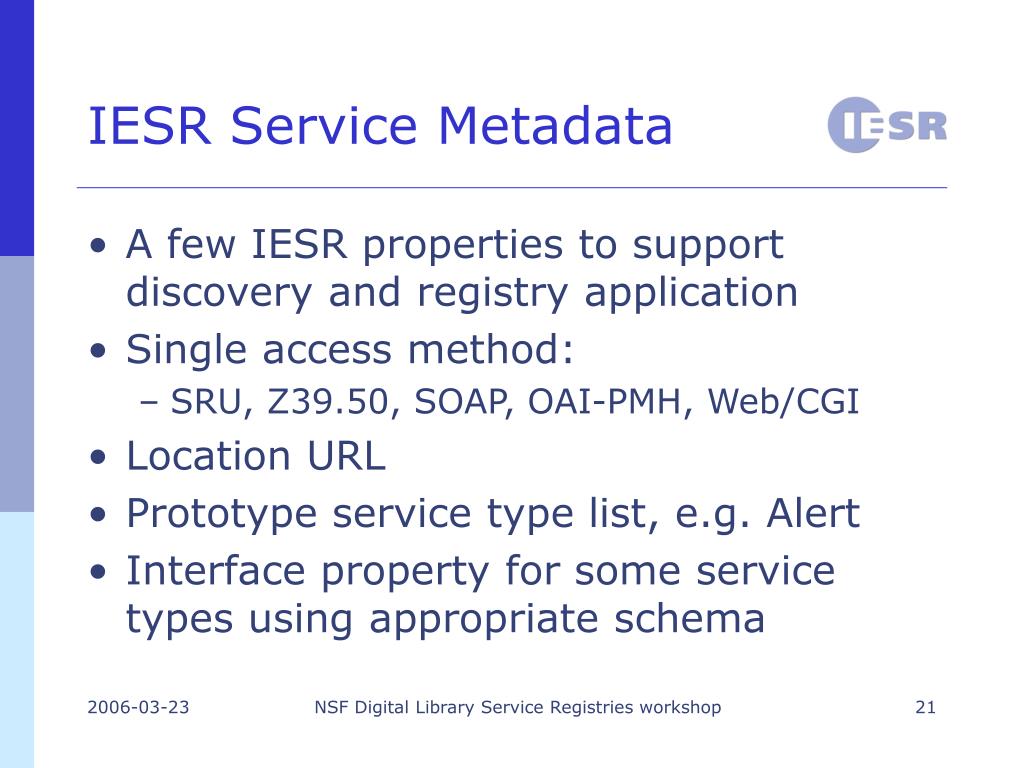 IESR Service Metadata

IESR

• A few IESR properties to support discovery and registry application
• Single access method:
– SRU, Z39.50, SOAP, OAI-PMH, Web/CGI
• Location URL
• Prototype service type list, e.g. Alert
• Interface property for some service types using appropriate schema

2006-03-23

NSF Digital Library Service Registries workshop

21